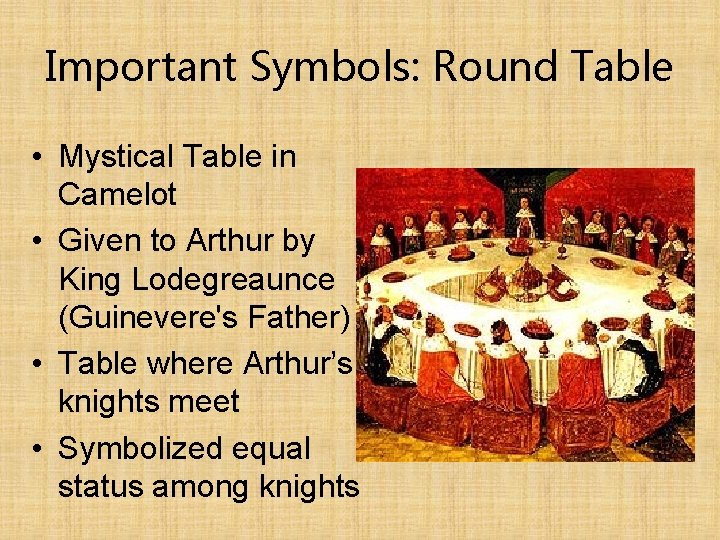 Important Symbols: Round Table

• Mystical Table in Camelot
• Given to Arthur by King Lodegreaunce (Guinevere's Father)
• Table where Arthur's knights meet
• Symbolized equal status among knights